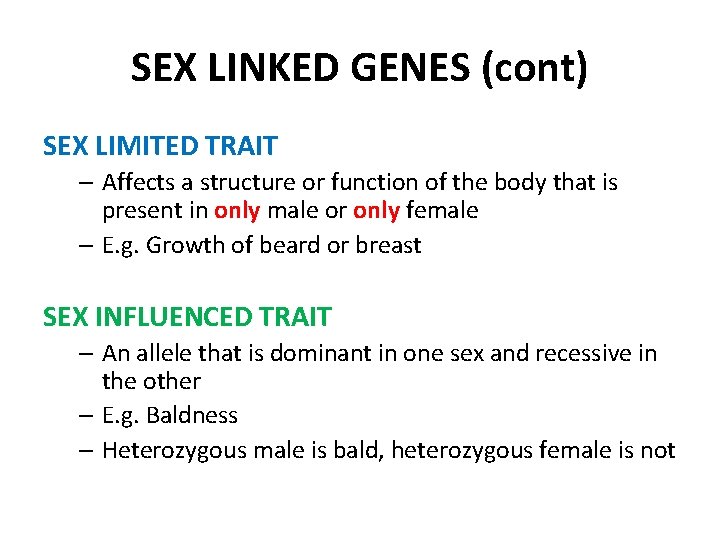 SEX LINKED GENES (cont)

SEX LIMITED TRAIT

– Affects a structure or function of the body that is present in only male or only female

– E.g. Growth of beard or breast

SEX INFLUENCED TRAIT

– An allele that is dominant in one sex and recessive in the other

– E.g. Baldness

– Heterozygous male is bald, heterozygous female is not